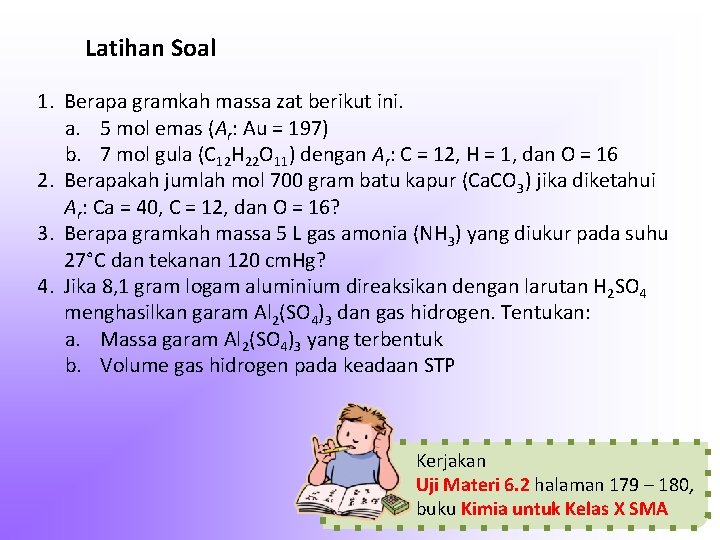 Latihan Soal

1. Berapa gramkah massa zat berikut ini.
a. 5 mol emas ($A_r$: Au = 197)
b. 7 mol gula ($C_{12}H_{22}O_{11}$) dengan $A_r$: C = 12, H = 1, dan O = 16
2. Berapakah jumlah mol 700 gram batu kapur ($CaCO_3$) jika diketahui $A_r$: Ca = 40, C = 12, dan O = 16?
3. Berapa gramkah massa 5 L gas amonia ($NH_3$) yang diukur pada suhu 27°C dan tekanan 120 cmHg?
4. Jika 8,1 gram logam aluminium direaksikan dengan larutan $H_2SO_4$ menghasilkan garam $Al_2(SO_4)_3$ dan gas hidrogen. Tentukan:
a. Massa garam $Al_2(SO_4)_3$ yang terbentuk
b. Volume gas hidrogen pada keadaan STP

Kerjakan Uji Materi 6.2 halaman 179 – 180, buku Kimia untuk Kelas X SMA